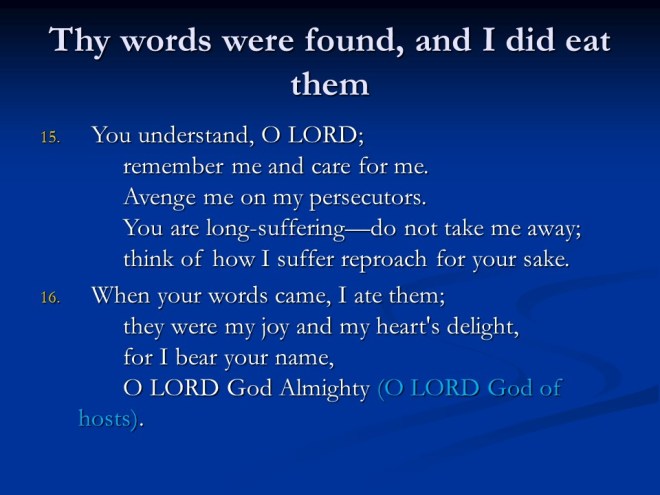 Thy words were found, and I did eat them

15. You understand, O LORD;
remember me and care for me.
Avenge me on my persecutors.
You are long-suffering—do not take me away;
think of how I suffer reproach for your sake.

16. When your words came, I ate them;
they were my joy and my heart's delight,
for I bear your name,
O LORD God Almighty (O LORD God of hosts).